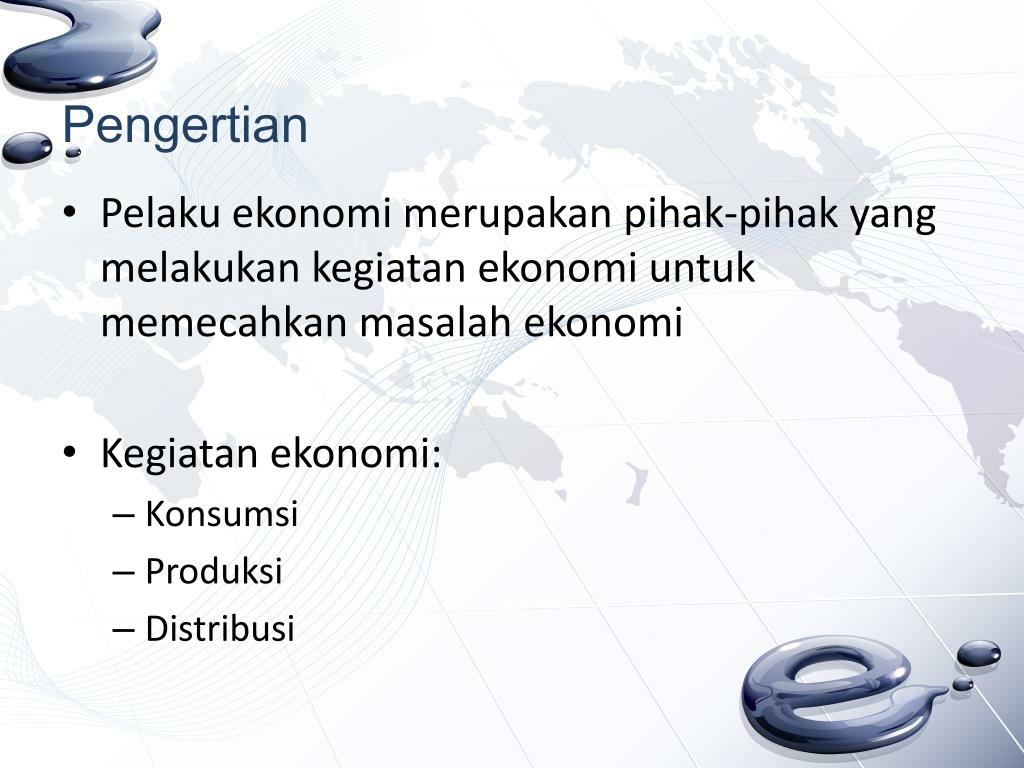 Pengertian

• Pelaku ekonomi merupakan pihak-pihak yang melakukan kegiatan ekonomi untuk memecahkan masalah ekonomi

• Kegiatan ekonomi:
– Konsumsi
– Produksi
– Distribusi